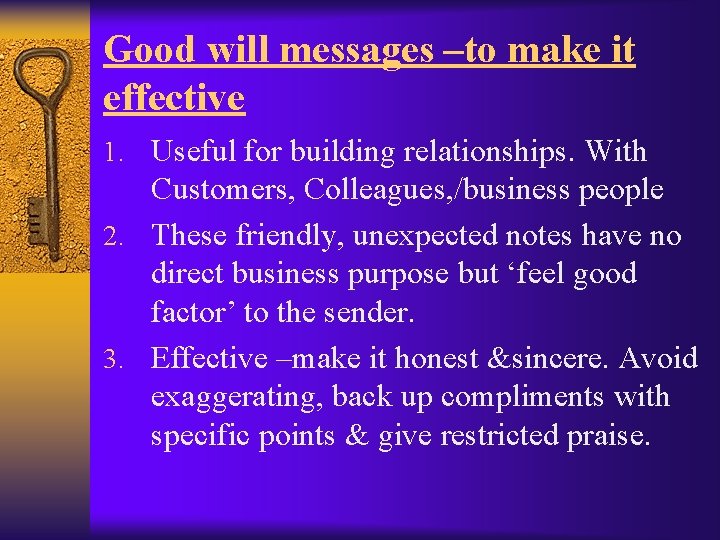 Good will messages –to make it effective

1. Useful for building relationships. With Customers, Colleagues,/business people
2. These friendly, unexpected notes have no direct business purpose but ‘feel good factor’ to the sender.
3. Effective –make it honest &sincere. Avoid exaggerating, back up compliments with specific points & give restricted praise.